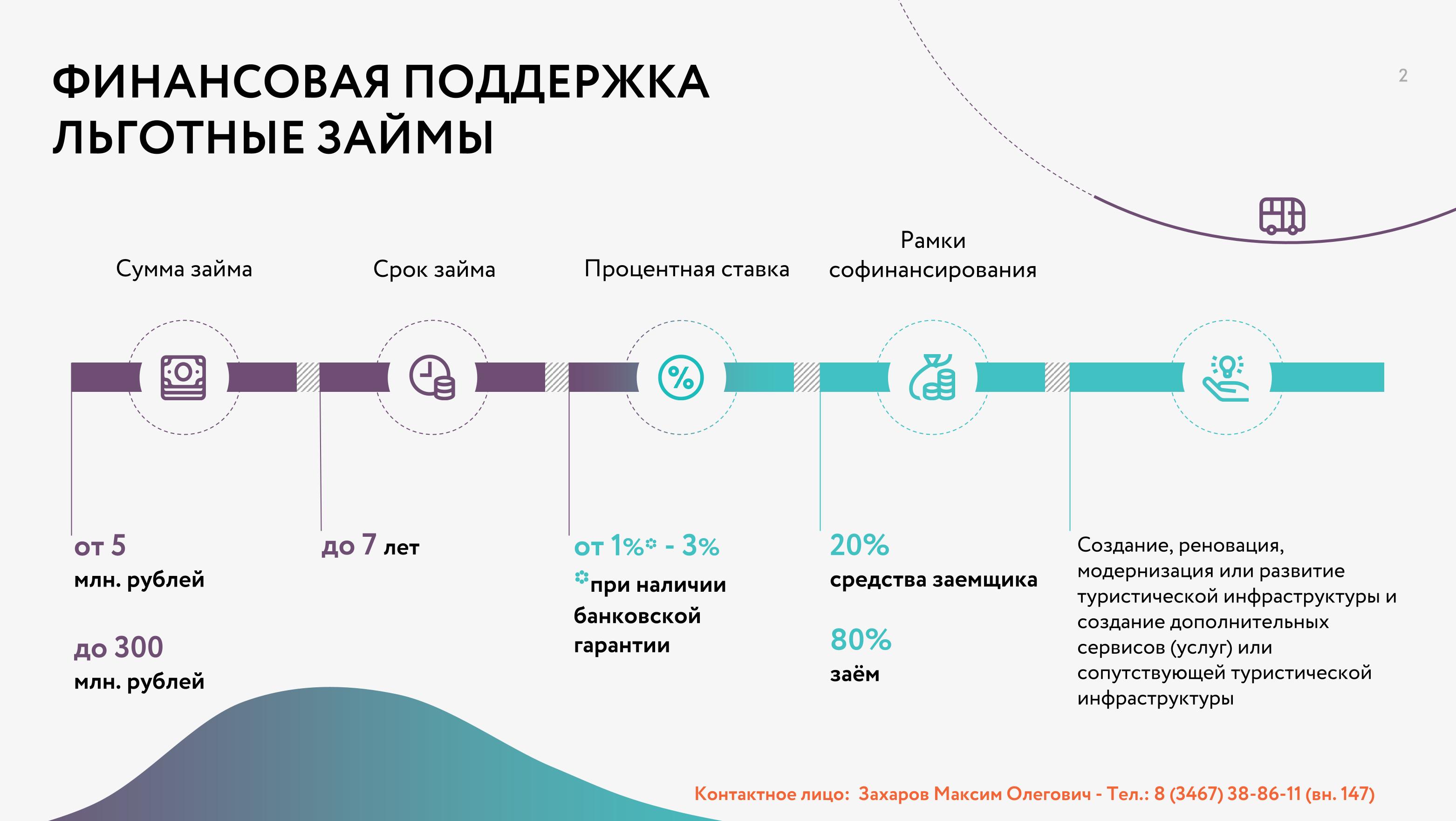 ФИНАНСОВАЯ ПОДДЕРЖКА
ЛЬГОТНЫЕ ЗАЙМЫ

2

Сумма займа

Срок займа

Процентная ставка

Рамки софинансирования

от 5
млн. рублей

до 300
млн. рублей

до 7 лет

от 1%* - 3%
*при наличии банковской гарантии

20%
средства заемщика

80%
заём

Создание, реновация, модернизация или развитие туристической инфраструктуры и создание дополнительных сервисов (услуг) или сопутствующей туристической инфраструктуры

Контактное лицо: Захаров Максим Олегович - Тел.: 8 (3467) 38-86-11 (вн. 147)